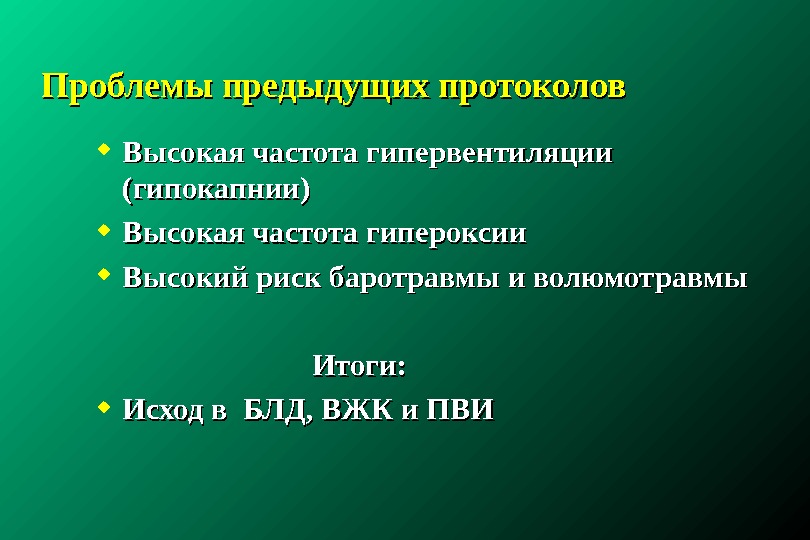 Проблемы предыдущих протоколов

- Высокая частота гипервентиляции (гипокапнии)
- Высокая частота гипероксии
- Высокий риск баротравмы и волюмотравмы

Итоги:

- Исход в БЛД, ВЖК и ПВИ